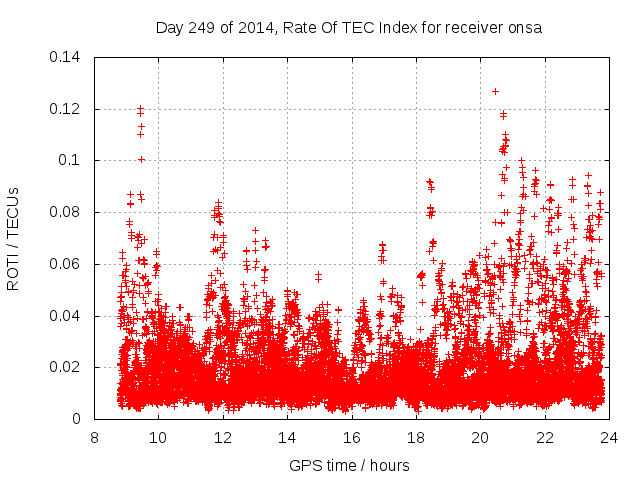 Day 249 of 2014, Rate Of TEC Index for receiver onsa

ROTI / TECUs

0.14
0.12
0.1
0.08
0.06
0.04
0.02
0

8
10
12
14
16
18
20
22
24

GPS time / hours